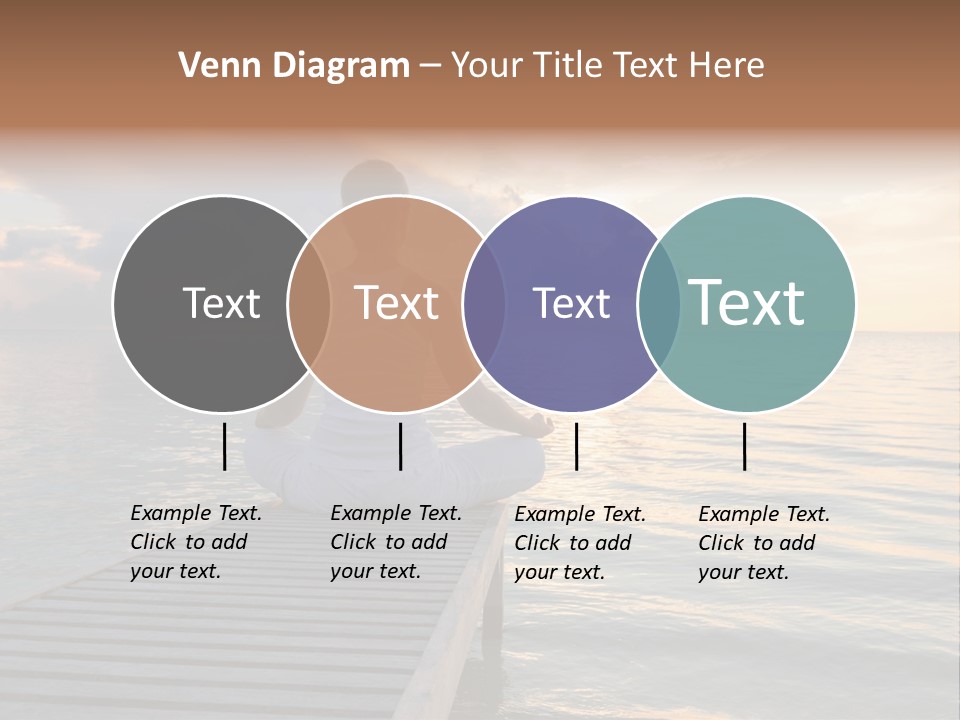 Venn Diagram – Your Title Text Here

Text

Text

Text

Text

Example Text. Click to add your text.

Example Text. Click to add your text.

Example Text. Click to add your text.

Example Text. Click to add your text.